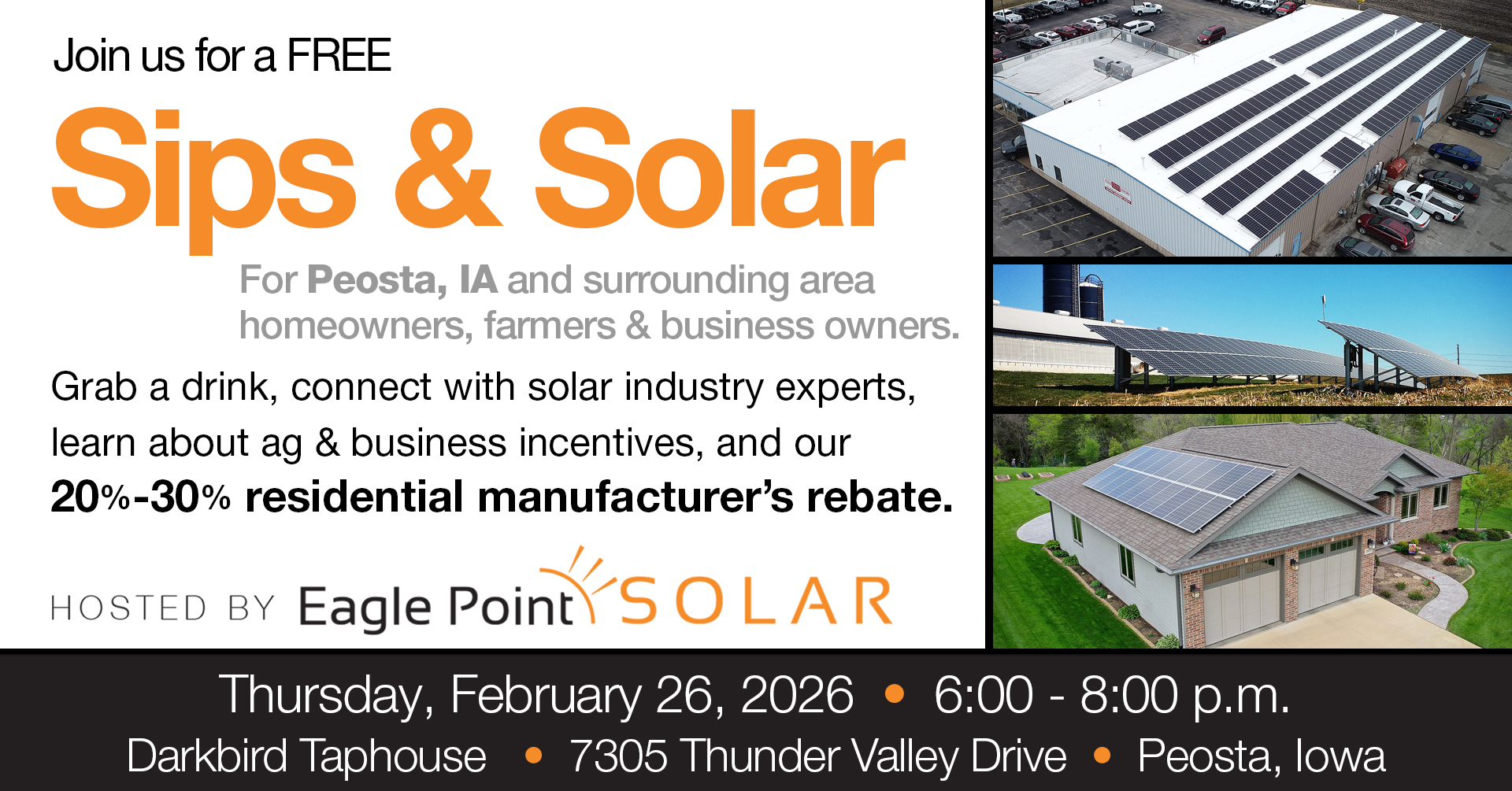 Join us for a FREE

Sips & Solar

For Peosta, IA and surrounding area homeowners, farmers & business owners.

Grab a drink, connect with solar industry experts, learn about ag & business incentives, and our 20%-30% residential manufacturer's rebate.

HOSTED BY Eagle Point SOLAR

Thursday, February 26, 2026 • 6:00 - 8:00 p.m.
Darkbird Taphouse • 7305 Thunder Valley Drive • Peosta, Iowa